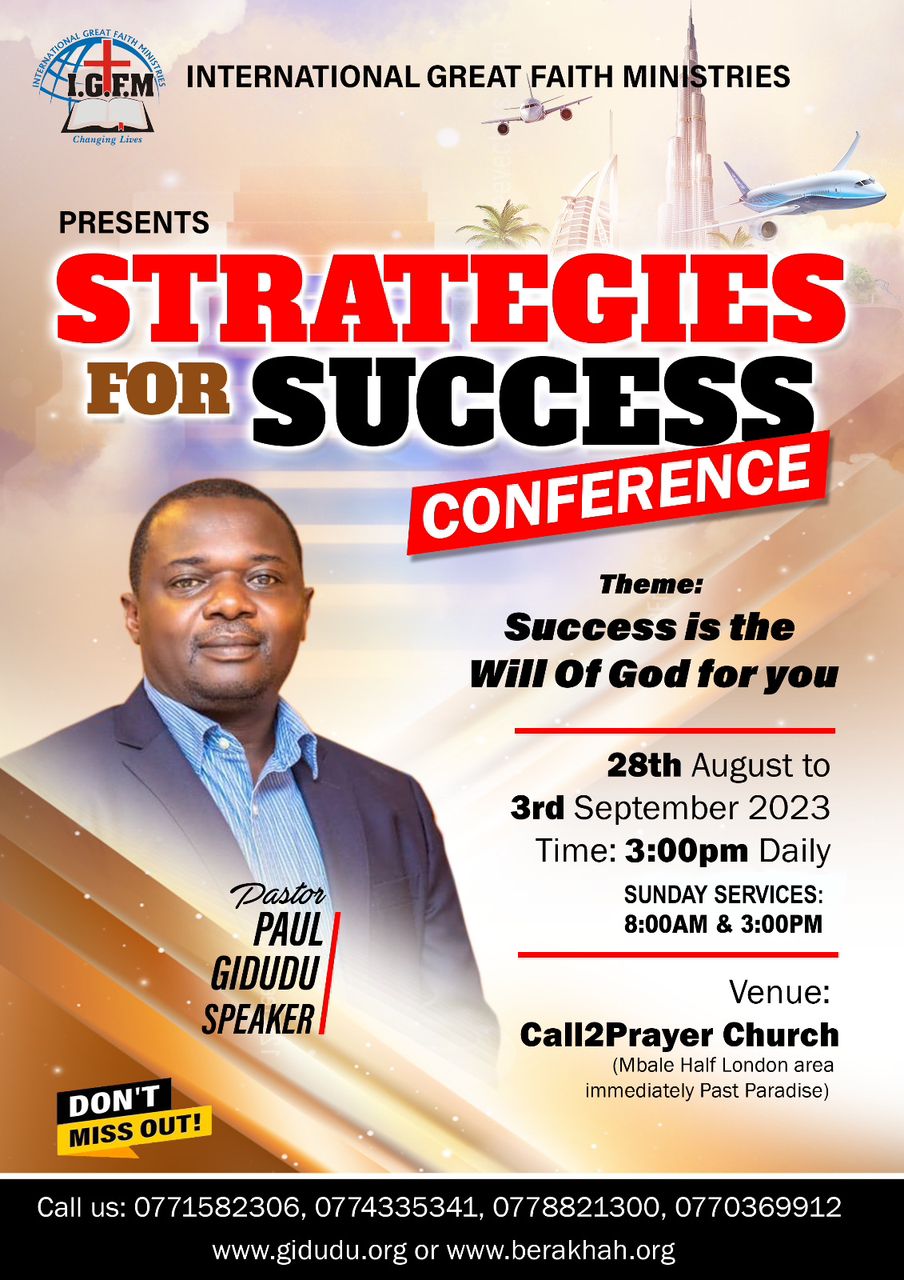 INTERNATIONAL GREAT FAITH MINISTRIES
I.G.F.M
Changing Lives

INTERNATIONAL GREAT FAITH MINISTRIES

PRESENTS

STRATEGIES FOR SUCCESS CONFERENCE

Theme:
Success is the Will Of God for you

28th August to
3rd September 2023
Time: 3:00pm Daily
SUNDAY SERVICES:
8:00AM & 3:00PM

Venue:
Call2Prayer Church
(Mbale Half London area immediately Past Paradise)

Pastor
PAUL GIDUDU
SPEAKER

DON'T MISS OUT!

Call us: 0771582306, 0774335341, 0778821300, 0770369912
www.gidudu.org or www.berakhah.org